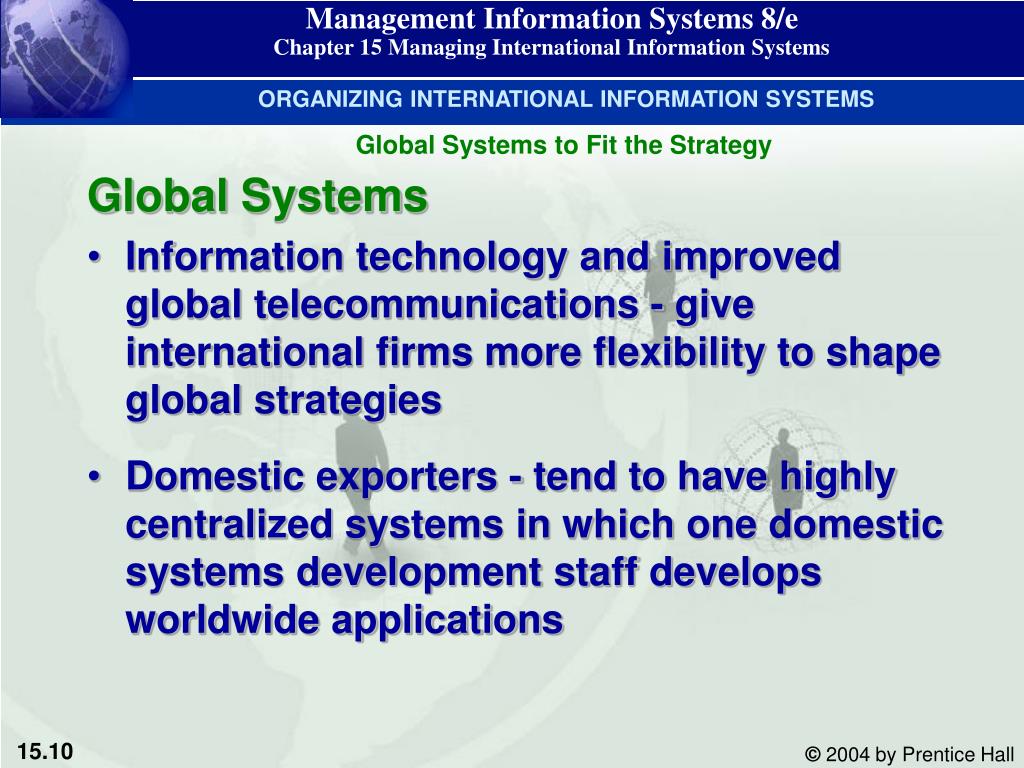 Management Information Systems 8/e
Chapter 15 Managing International Information Systems

ORGANIZING INTERNATIONAL INFORMATION SYSTEMS

Global Systems to Fit the Strategy

Global Systems

• Information technology and improved global telecommunications - give international firms more flexibility to shape global strategies

• Domestic exporters - tend to have highly centralized systems in which one domestic systems development staff develops worldwide applications

15.10

© 2004 by Prentice Hall